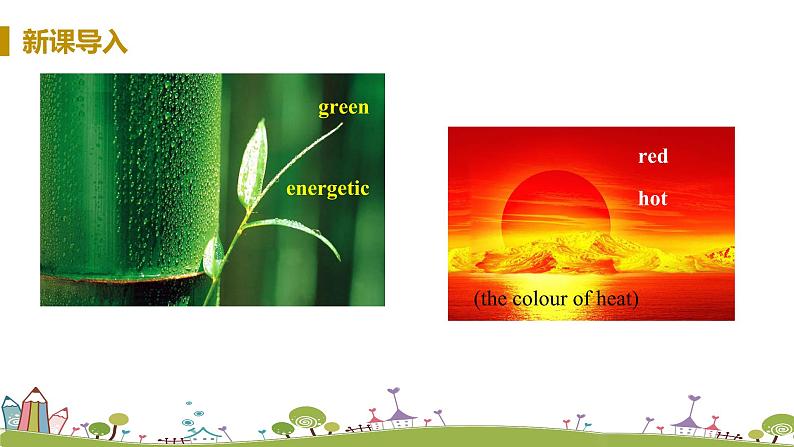 新课导入

green

energetic

red

hot

(the colour of heat)